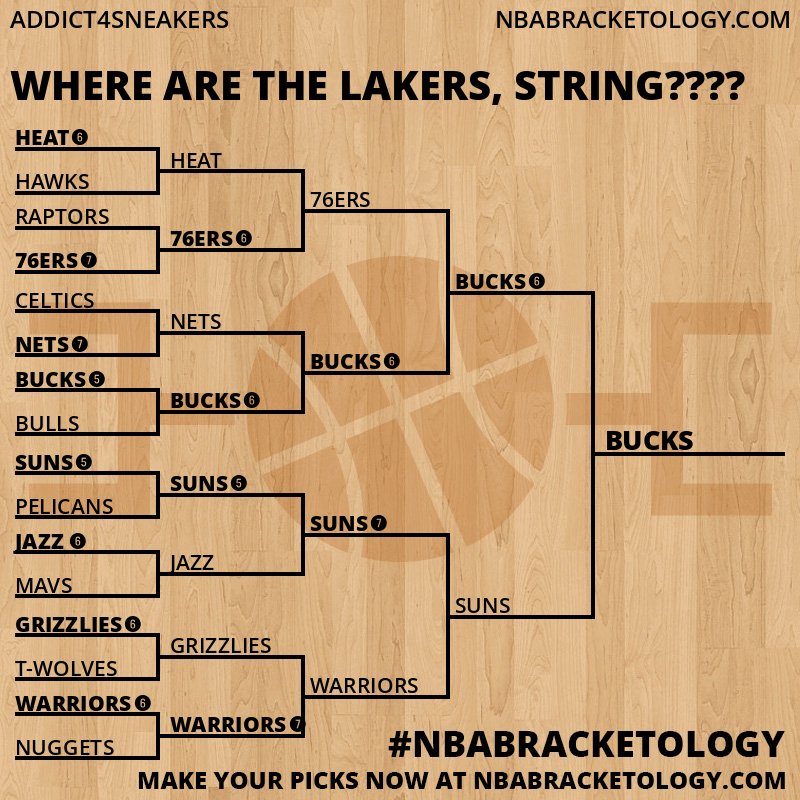 ADDICT4SNEAKERS
NBABRACKETOLOGY.COM

WHERE ARE THE LAKERS, STRING????

HEAT 6
HAWKS
RAPTORS
76ERS 7
CELTICS
NETS 7
BUCKS 5
BULLS
SUNS 5
PELICANS
JAZZ 6
MAVS
GRIZZLIES 6
T-WOLVES
WARRIORS 6
NUGGETS

HEAT
76ERS 6
NETS
BUCKS 6
SUNS 5
JAZZ
GRIZZLIES
WARRIORS 7

76ERS
BUCKS 6
SUNS 7
WARRIORS

BUCKS 6
SUNS

BUCKS

#NBABRACKETOLOGY
MAKE YOUR PICKS NOW AT NBABRACKETOLOGY.COM